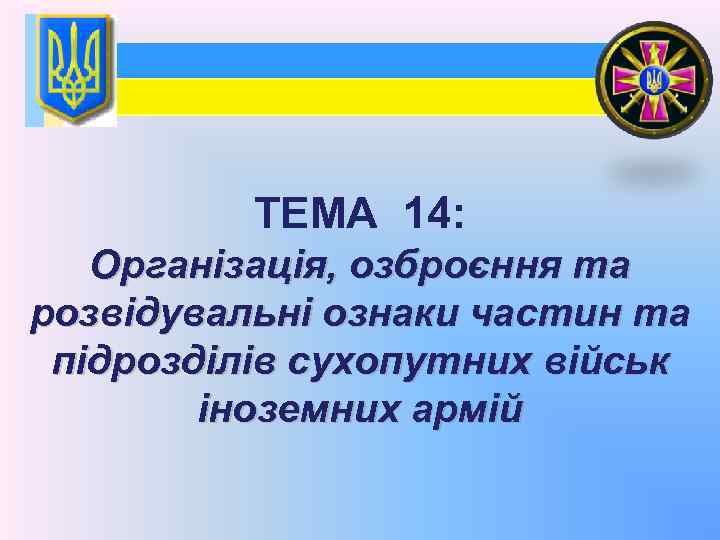 ТЕМА 14:
Організація, озброєння та розвідувальні ознаки частин та підрозділів сухопутних військ іноземних армій